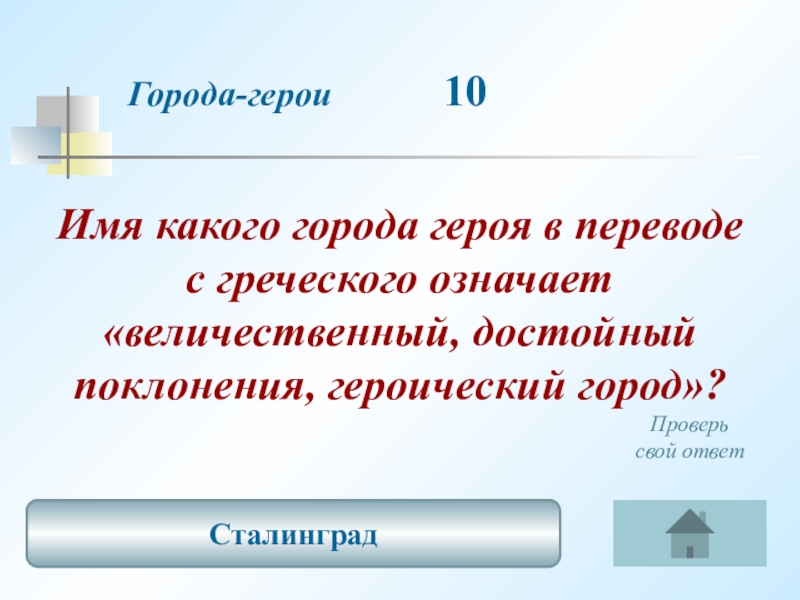 Города-герои 10

Имя какого города героя в переводе с греческого означает «величественный, достойный поклонения, героический город»?

Проверь свой ответ

Сталинград